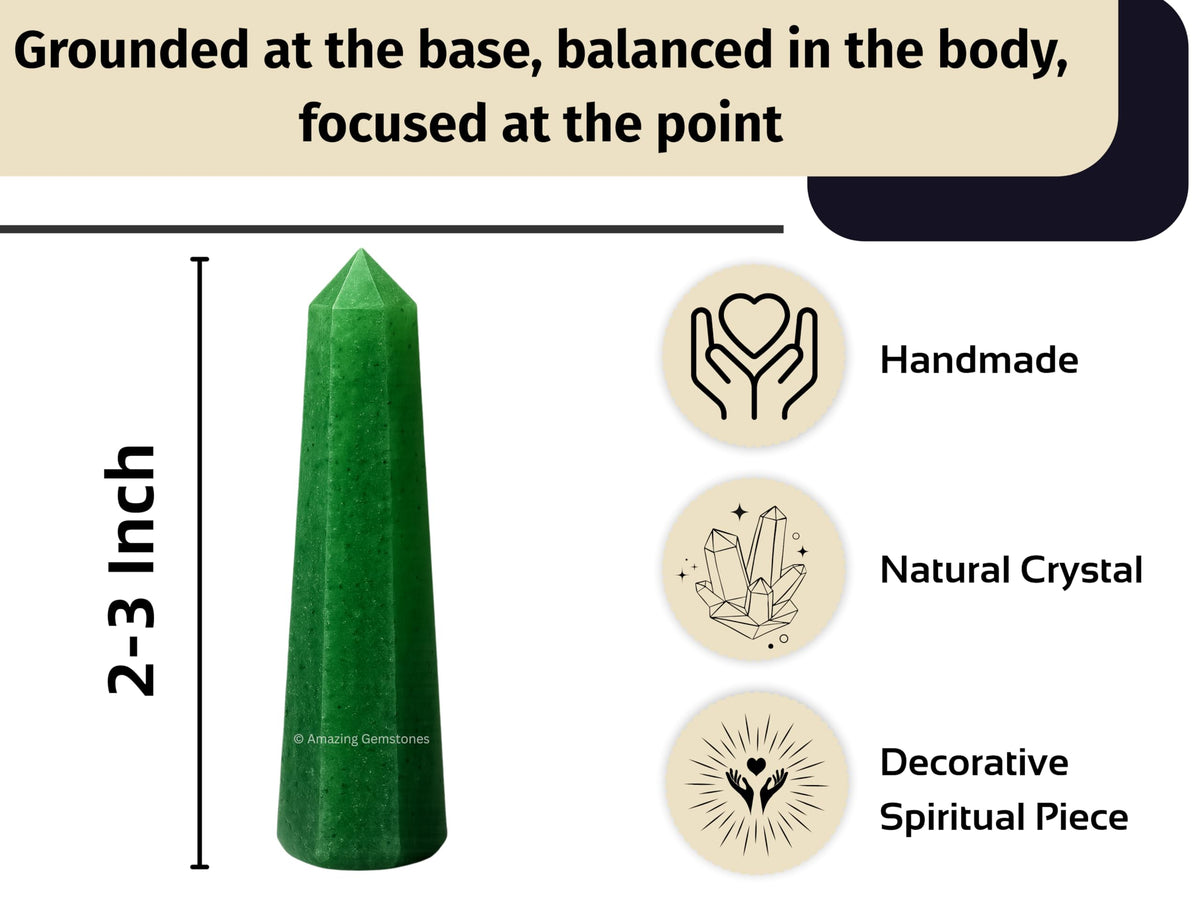 Grounded at the base, balanced in the body, focused at the point

2-3 Inch

© Amazing Gemstones

Handmade

Natural Crystal

Decorative Spiritual Piece